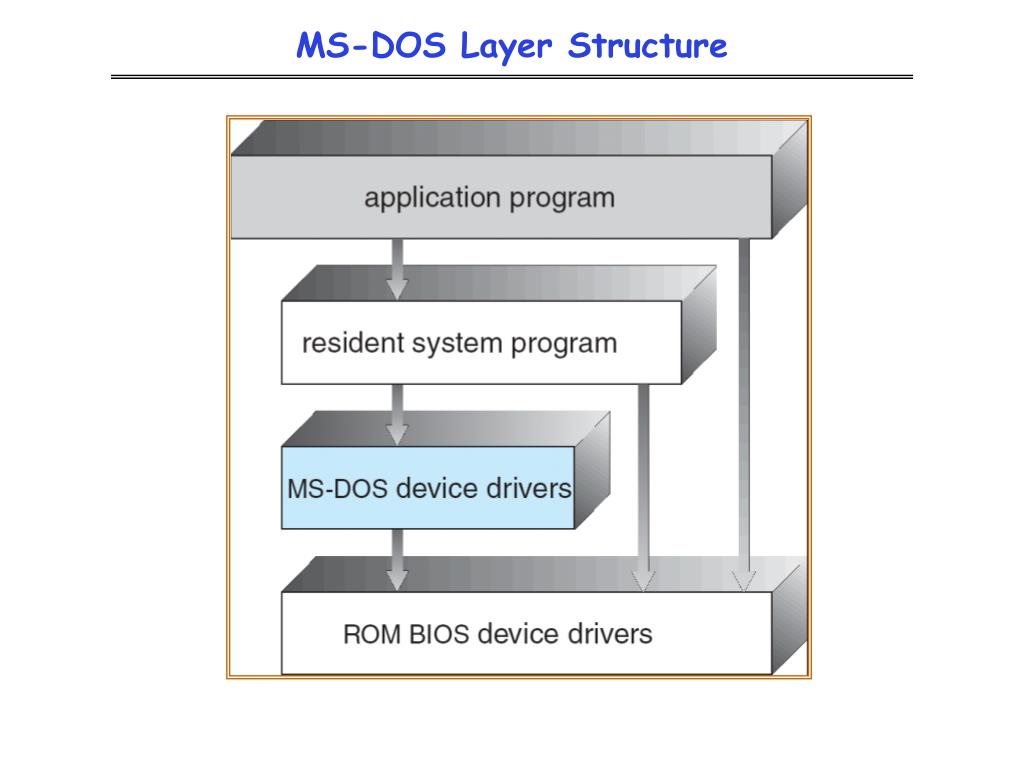 MS-DOS Layer Structure

application program

resident system program

MS-DOS device drivers

ROM BIOS device drivers